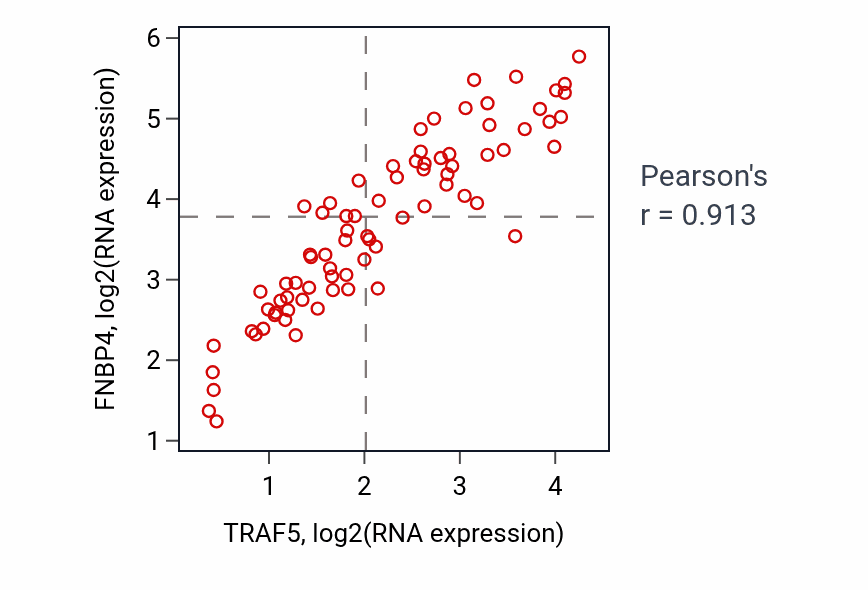 FNBP4, log2(RNA expression)

6
5
4
3
2
1

1
2
3
4

TRAF5, log2(RNA expression)

Pearson's
r = 0.913